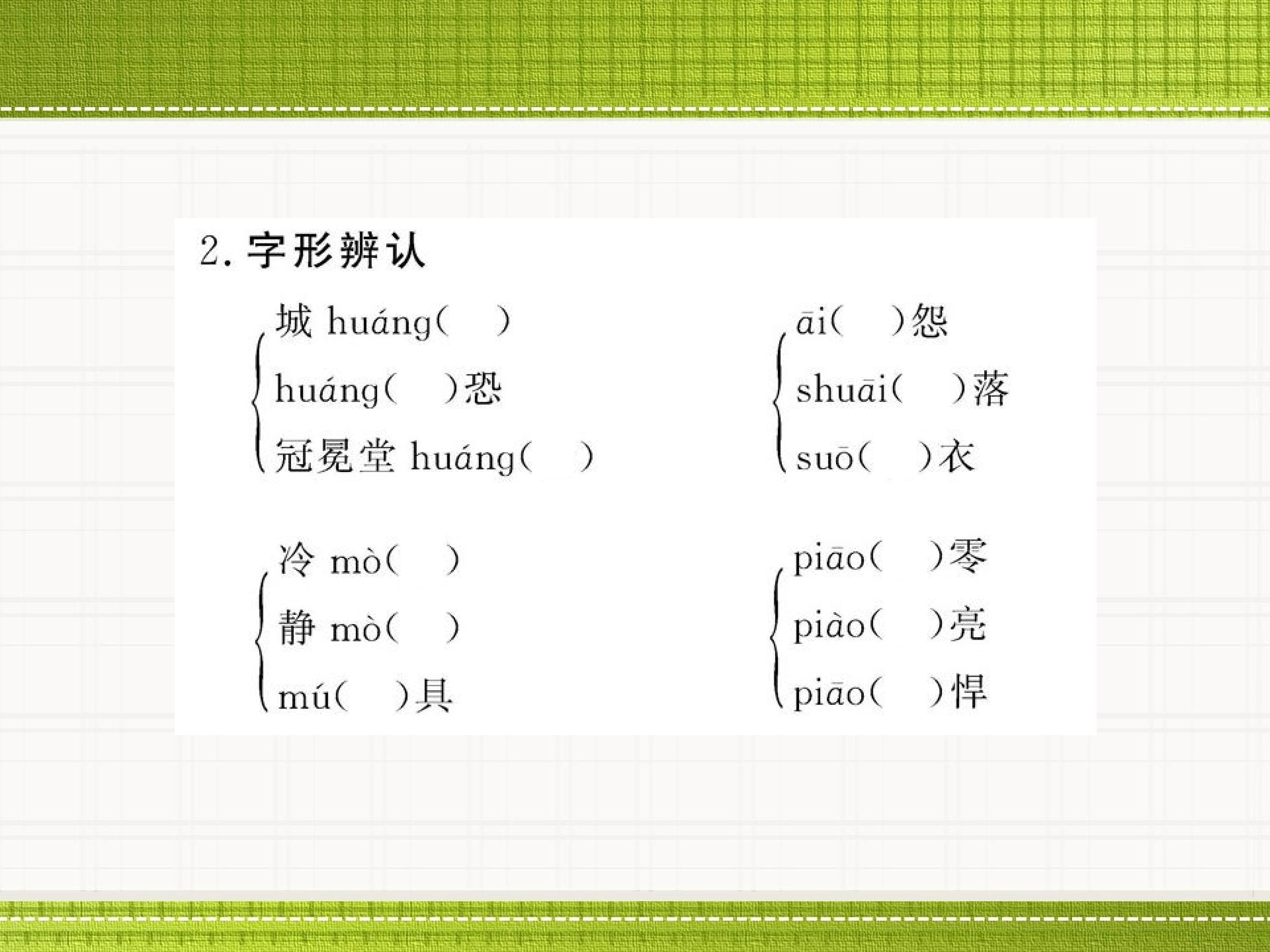 2. 字形辨认

城 huáng(　　)
huáng(　　)恐
冠冕堂 huáng(　　)

āi(　　)怨
shuāi(　　)落
suō(　　)衣

冷 mò(　　)
静 mò(　　)
mú(　　)具

piāo(　　)零
piào(　　)亮
piāo(　　)悍